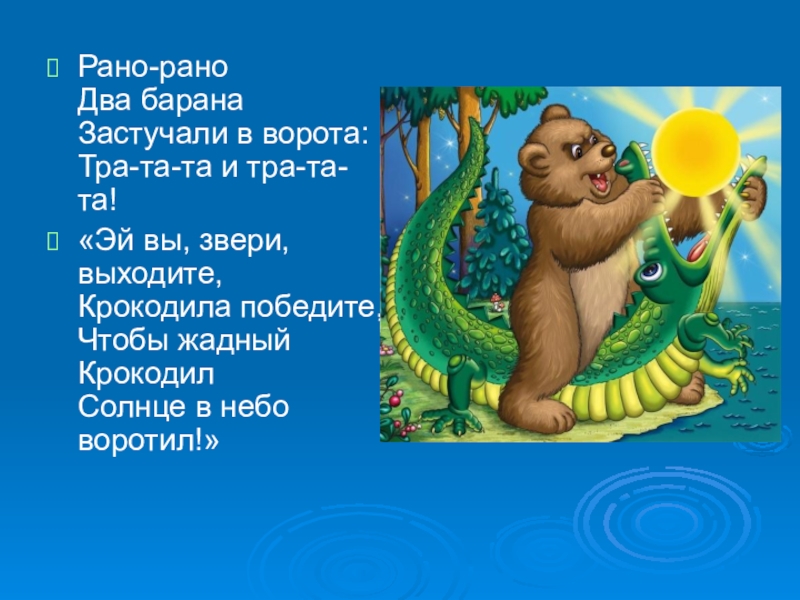 Рано-рано
Два барана
Застучали в ворота:
Тра-та-та и тра-та-та!

«Эй вы, звери, выходите,
Крокодила победите,
Чтобы жадный Крокодил
Солнце в небо воротил!»